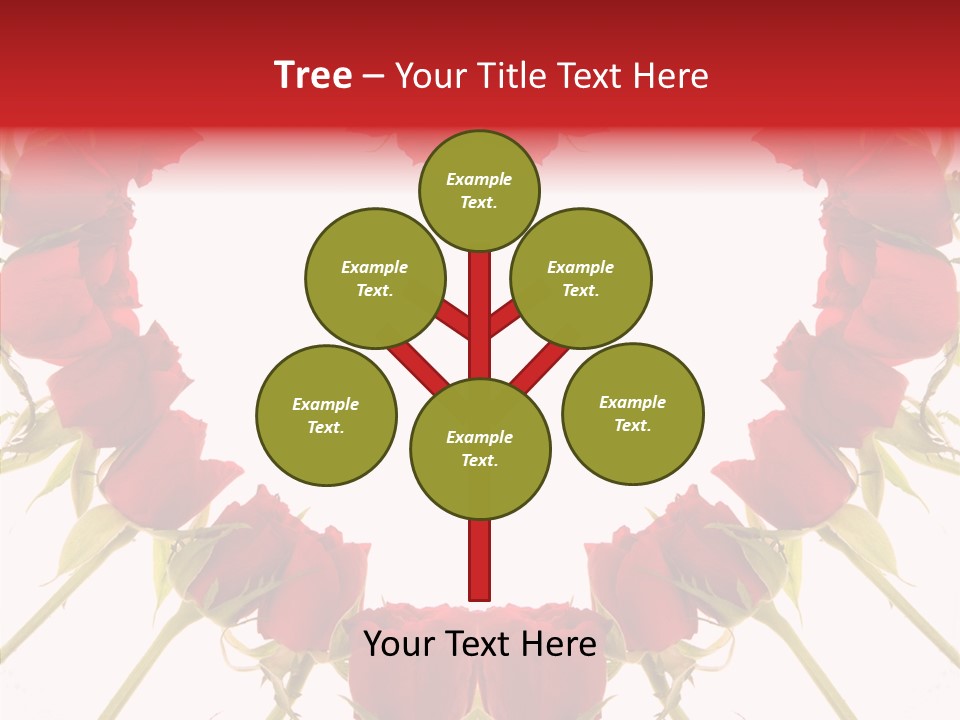 Tree – Your Title Text Here

Example Text.

Example Text.

Example Text.

Example Text.

Example Text.

Example Text.

Your Text Here